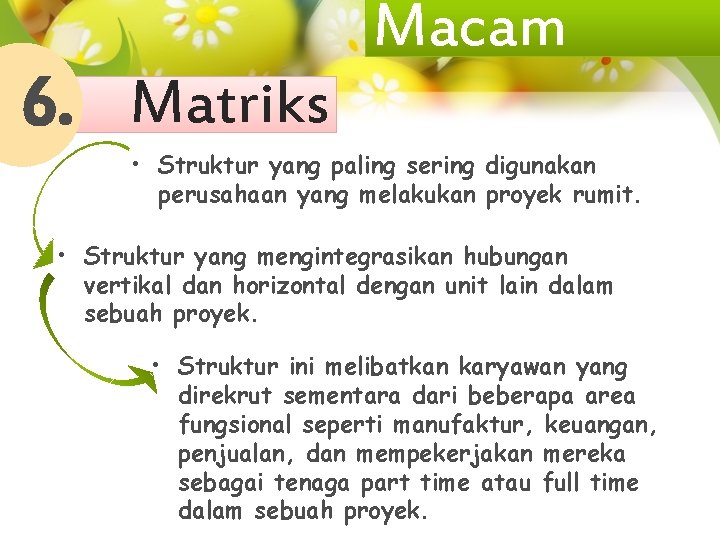 Macam

6. Matriks

• Struktur yang paling sering digunakan perusahaan yang melakukan proyek rumit.

• Struktur yang mengintegrasikan hubungan vertikal dan horizontal dengan unit lain dalam sebuah proyek.

• Struktur ini melibatkan karyawan yang direkrut sementara dari beberapa area fungsional seperti manufaktur, keuangan, penjualan, dan mempekerjakan mereka sebagai tenaga part time atau full time dalam sebuah proyek.